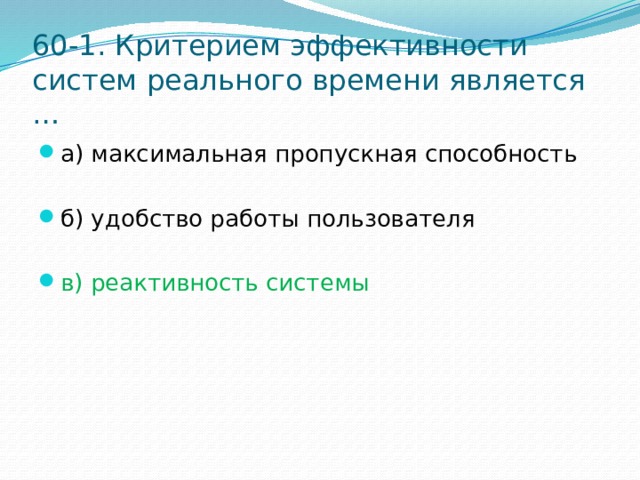 60-1. Критерием эффективности систем реального времени является …

а) максимальная пропускная способность

б) удобство работы пользователя

в) реактивность системы